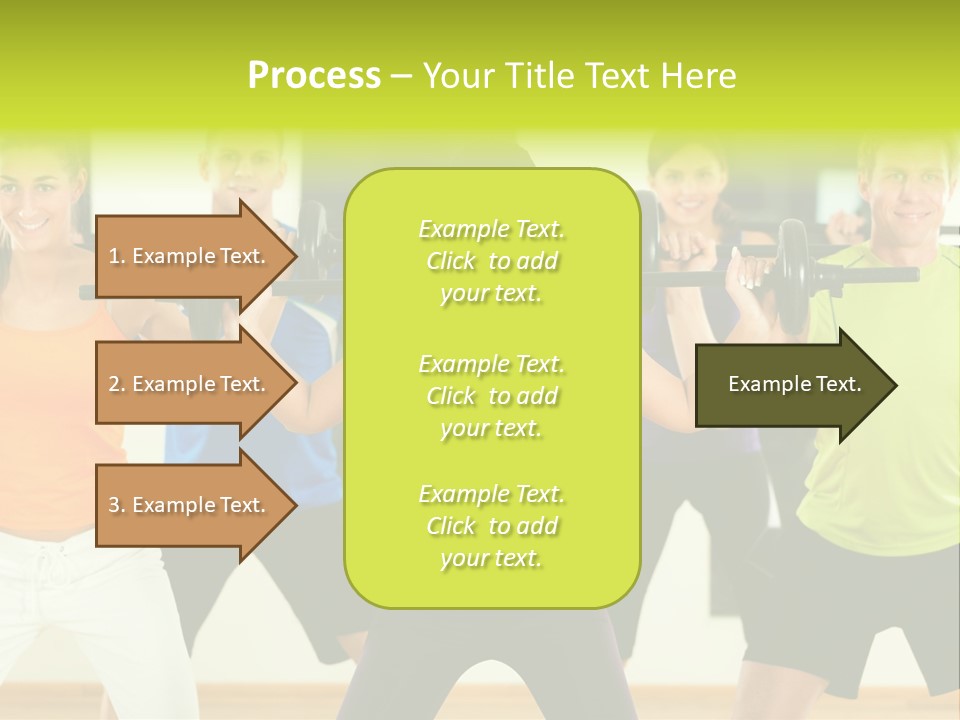 Process – Your Title Text Here

1. Example Text.

2. Example Text.

3. Example Text.

Example Text. Click to add your text.

Example Text. Click to add your text.

Example Text. Click to add your text.

Example Text.